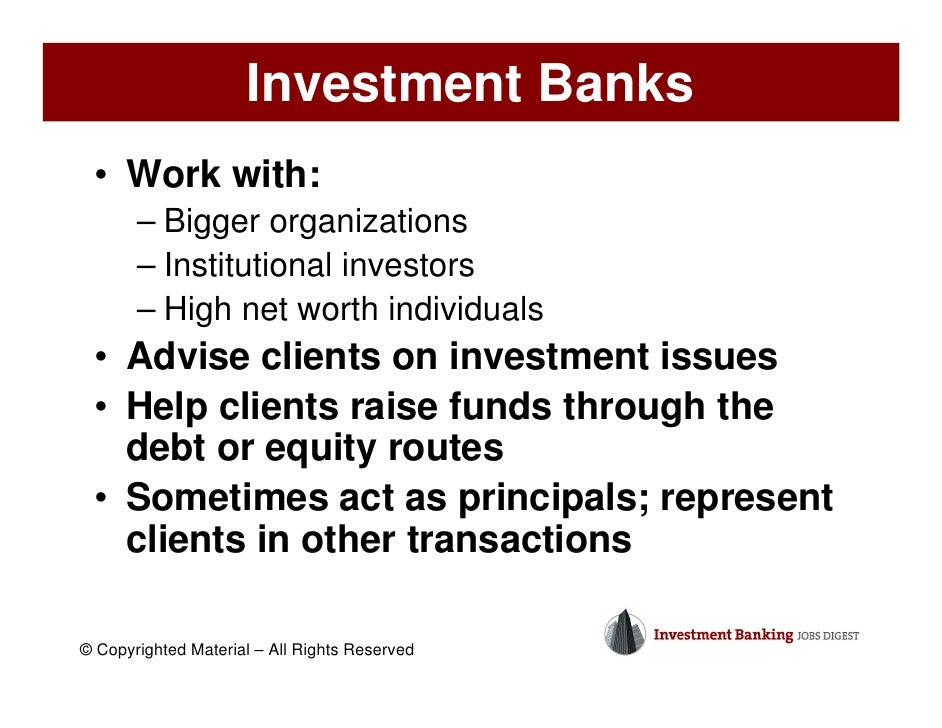 Investment Banks

• Work with:
– Bigger organizations
– Institutional investors
– High net worth individuals
• Advise clients on investment issues
• Help clients raise funds through the debt or equity routes
• Sometimes act as principals; represent clients in other transactions

© Copyrighted Material – All Rights Reserved

Investment Banking JOBS DIGEST